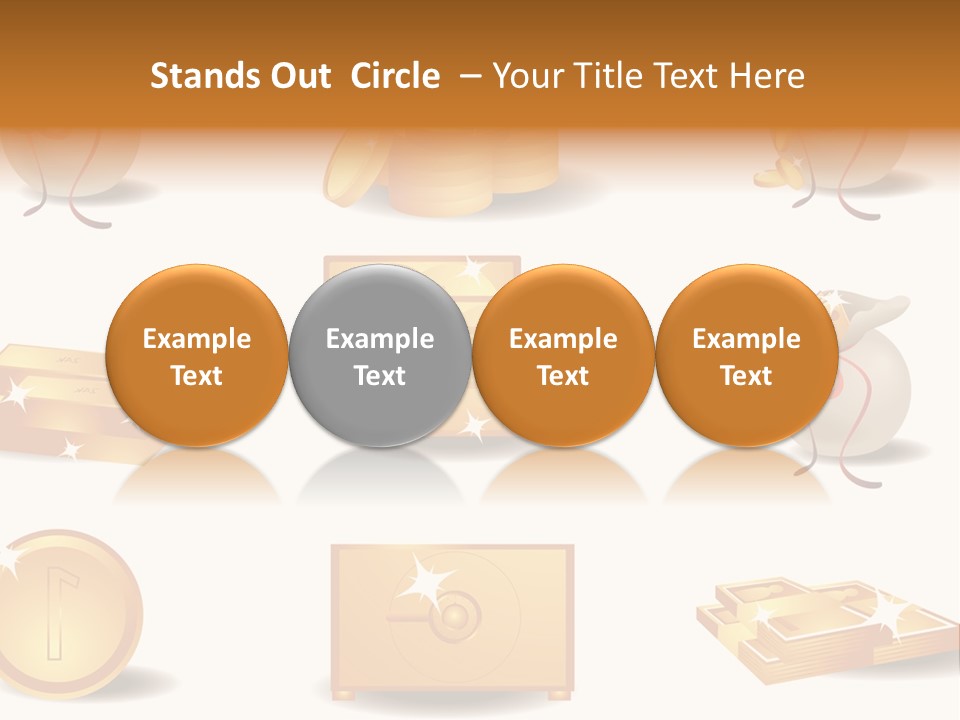 Stands Out Circle – Your Title Text Here

Example Text

Example Text

Example Text

Example Text